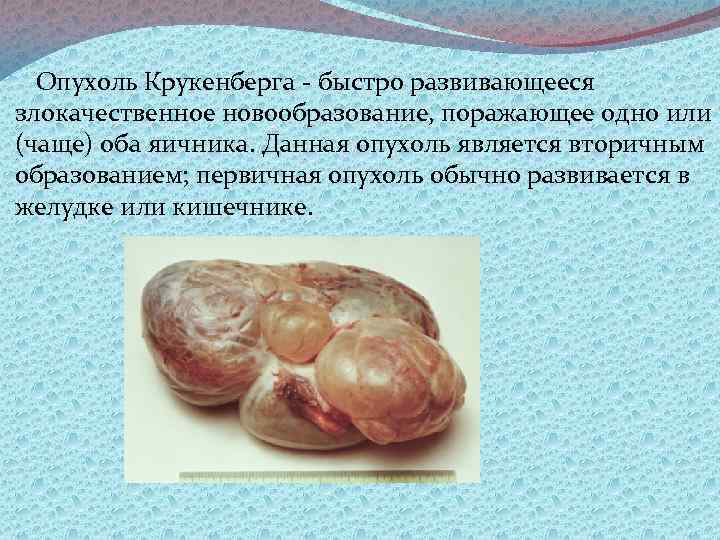 Опухоль Крукенберга - быстро развивающееся злокачественное новообразование, поражающее одно или (чаще) оба яичника. Данная опухоль является вторичным образованием; первичная опухоль обычно развивается в желудке или кишечнике.